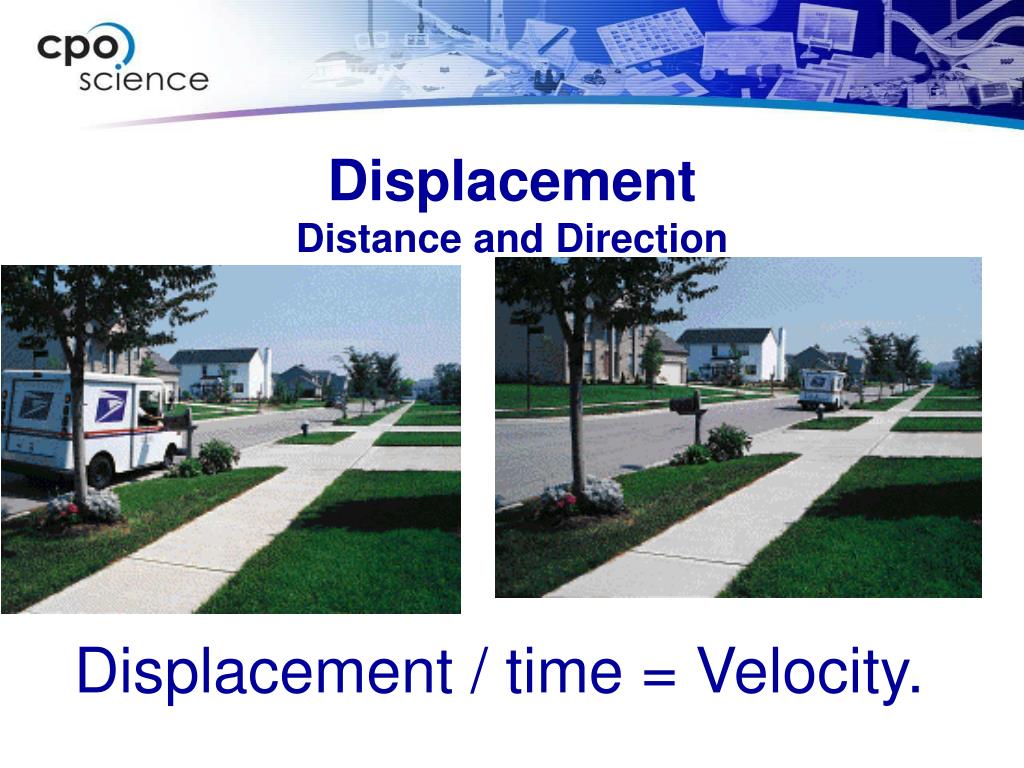 cpo science

Displacement
Distance and Direction

Displacement / time = Velocity.